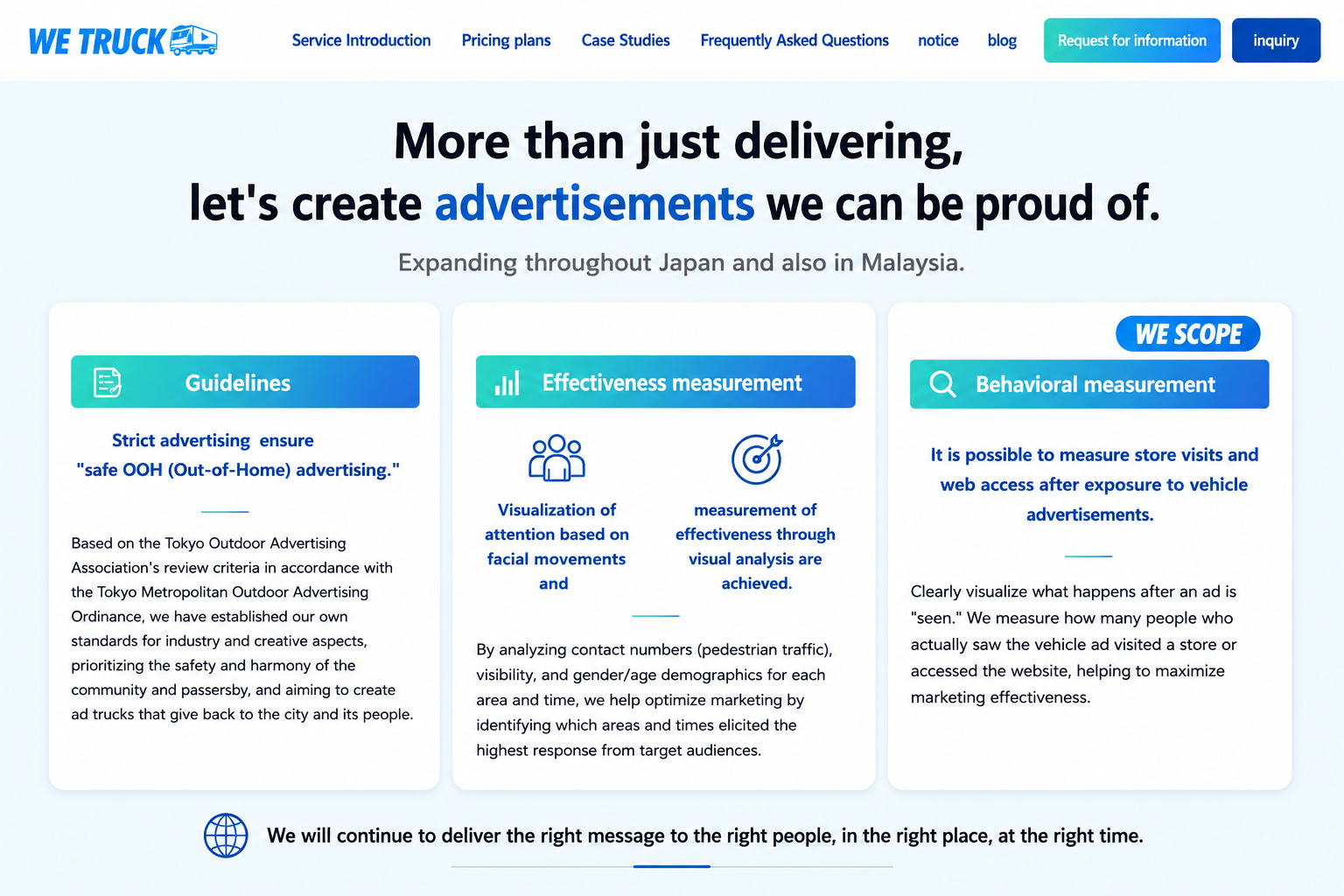 WE TRUCK

Service Introduction Pricing plans Case Studies Frequently Asked Questions notice blog Request for information inquiry

More than just delivering, let's create advertisements we can be proud of.

Expanding throughout Japan and also in Malaysia.

Guidelines

Strict advertising ensure "safe OOH (Out-of-Home) advertising."

Based on the Tokyo Outdoor Advertising Association's review criteria in accordance with the Tokyo Metropolitan Outdoor Advertising Ordinance, we have established our own standards for industry and creative aspects, prioritizing the safety and harmony of the community and passersby, and aiming to create ad trucks that give back to the city and its people.

Effectiveness measurement

Visualization of attention based on facial movements and

measurement of effectiveness through visual analysis are achieved.

By analyzing contact numbers (pedestrian traffic), visibility, and gender/age demographics for each area and time, we help optimize marketing by identifying which areas and times elicited the highest response from target audiences.

WE SCOPE

Behavioral measurement

It is possible to measure store visits and web access after exposure to vehicle advertisements.

Clearly visualize what happens after an ad is "seen." We measure how many people who actually saw the vehicle ad visited a store or accessed the website, helping to maximize marketing effectiveness.

We will continue to deliver the right message to the right people, in the right place, at the right time.